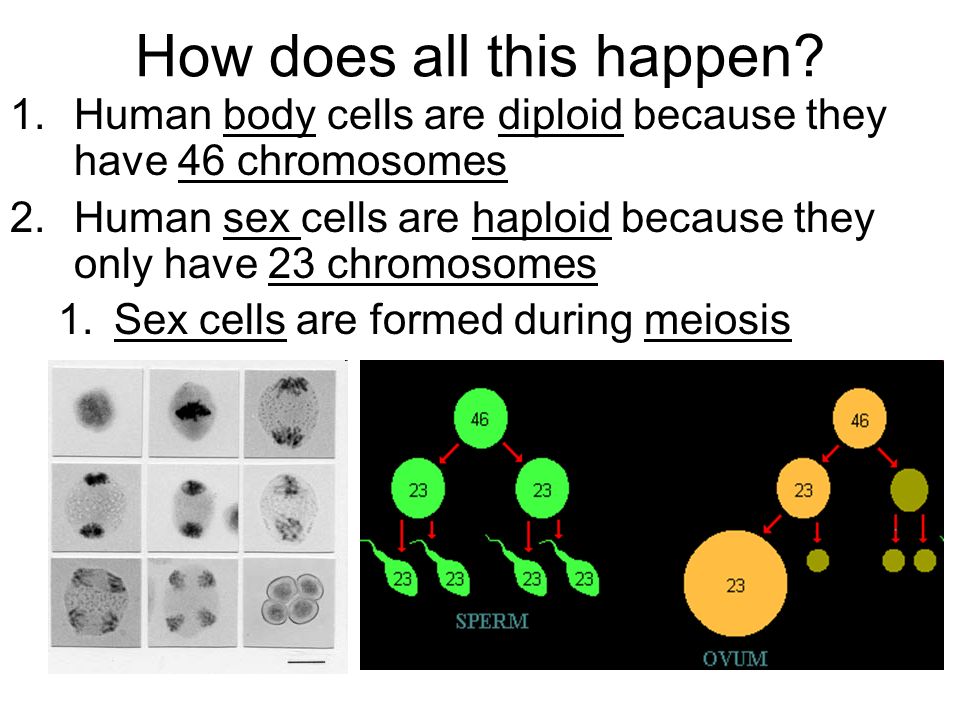 How does all this happen?

1. Human body cells are diploid because they have 46 chromosomes

2. Human sex cells are haploid because they only have 23 chromosomes

1. Sex cells are formed during meiosis

46

23

23

23

23

23

23

SPERM

46

23

23

OVUM